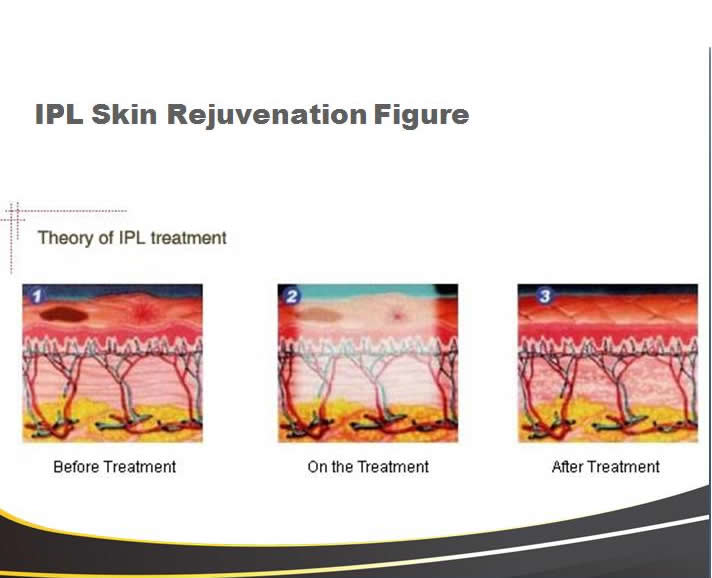 IPL Skin Rejuvenation Figure

Theory of IPL treatment

1

2

3

Before Treatment

On the Treatment

After Treatment